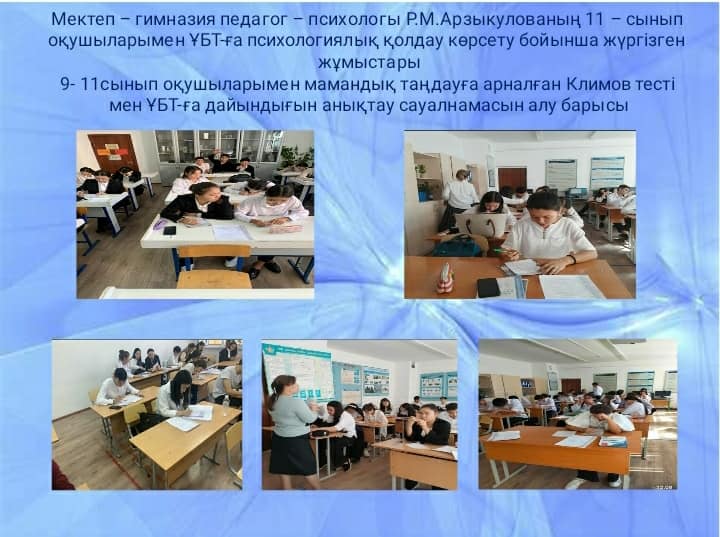 Мектеп – гимназия педагог – психологы Р.М.Арзыкулованың 11 – сынып оқушыларымен ҰБТ-ға психологиялық қолдау көрсету бойынша жүргізген жұмыстары

9- 11сынып оқушыларымен мамандық таңдауға арналған Климов тесті мен ҰБТ-ға дайындығын анықтау сауалнамасын алу барысы